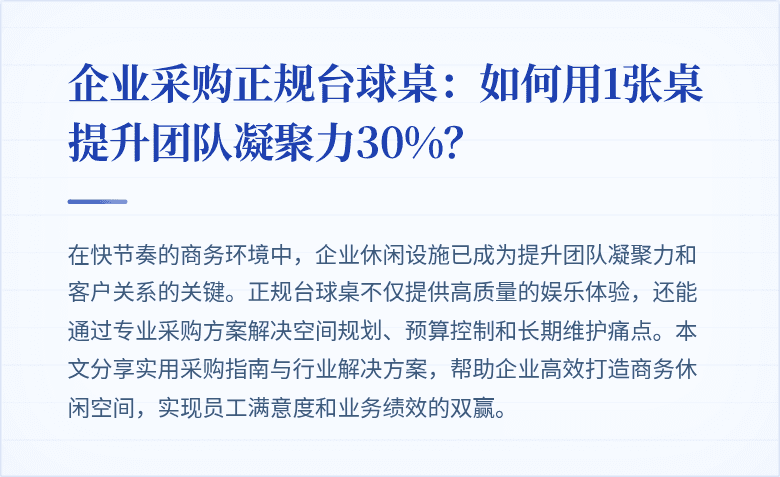 企业采购正规台球桌：如何用1张桌提升团队凝聚力30%？

在快节奏的商务环境中，企业休闲设施已成为提升团队凝聚力和客户关系的关键。正规台球桌不仅提供高质量的娱乐体验，还能通过专业采购方案解决空间规划、预算控制和长期维护痛点。本文分享实用采购指南与行业解决方案，帮助企业高效打造商务休闲空间，实现员工满意度和业务绩效的双赢。